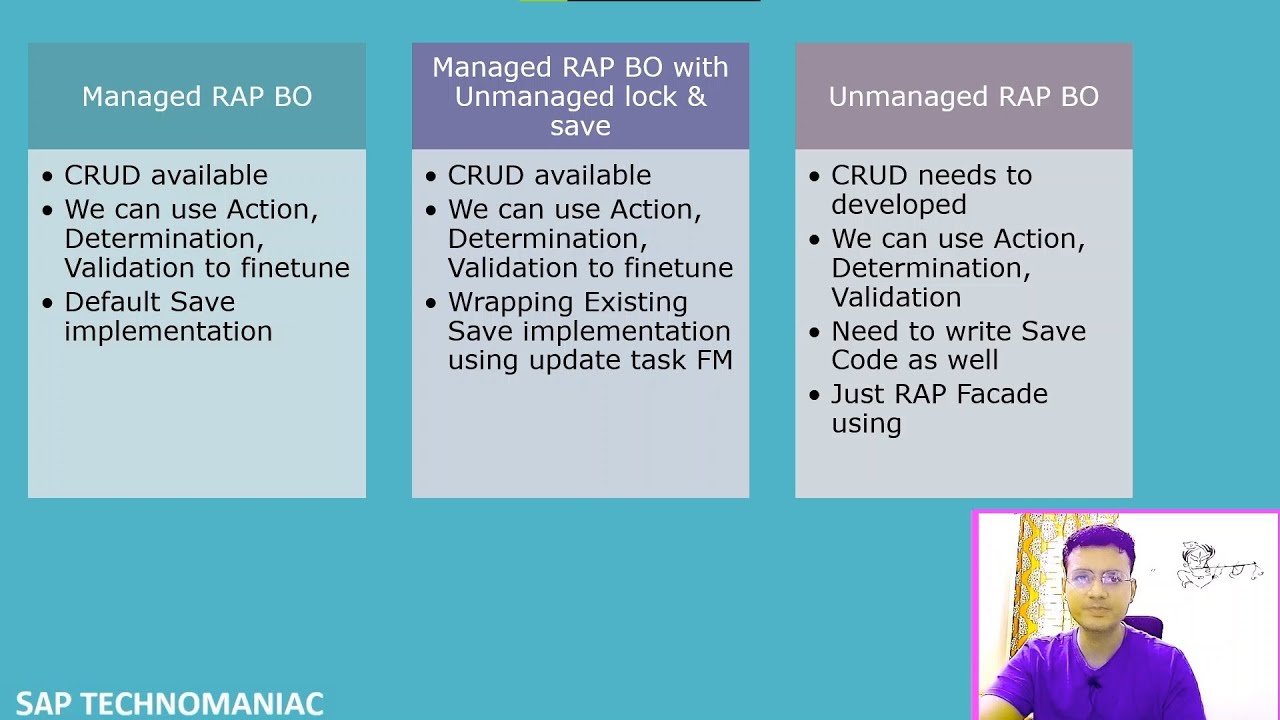 Managed RAP BO

• CRUD available
• We can use Action, Determination, Validation to finetune
• Default Save implementation

Managed RAP BO with Unmanaged lock & save

• CRUD available
• We can use Action, Determination, Validation to finetune
• Wrapping Existing Save implementation using update task FM

Unmanaged RAP BO

• CRUD needs to developed
• We can use Action, Determination, Validation
• Need to write Save Code as well
• Just RAP Facade using

SAP TECHNOMANIAC